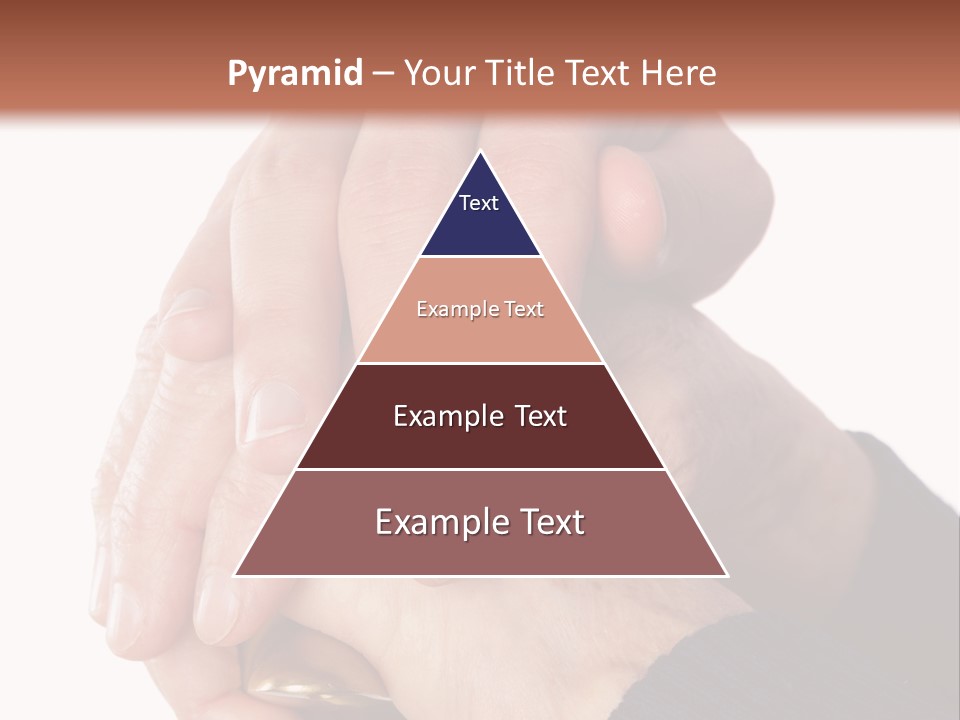 Pyramid – Your Title Text Here

Text

Example Text

Example Text

Example Text